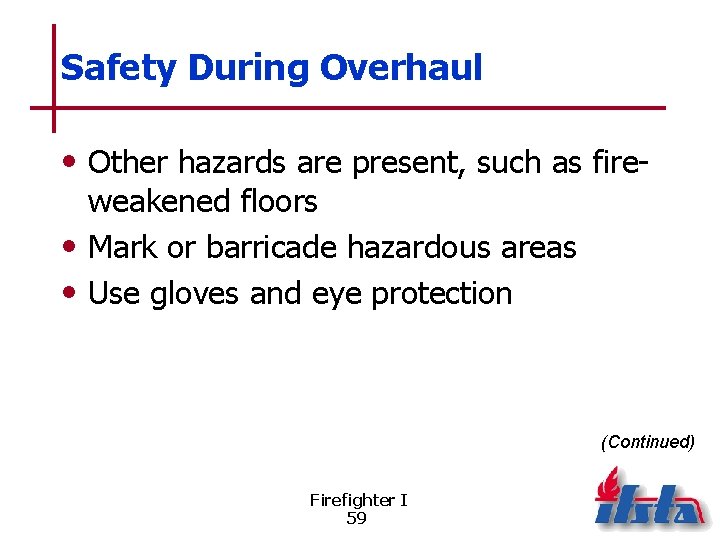 Safety During Overhaul

• Other hazards are present, such as fire-weakened floors
• Mark or barricade hazardous areas
• Use gloves and eye protection

(Continued)

Firefighter I
59

ifsta